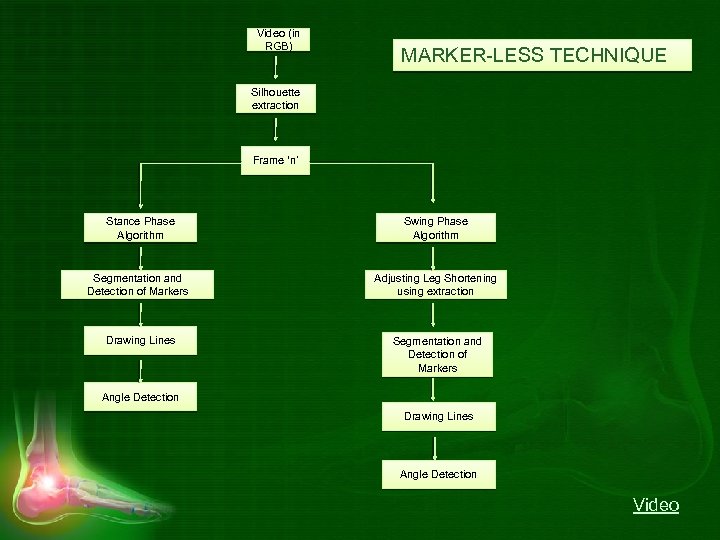 MARKER-LESS TECHNIQUE

Video (in RGB)

Silhouette extraction

Frame 'n'

Stance Phase Algorithm

Segmentation and Detection of Markers

Drawing Lines

Angle Detection

Swing Phase Algorithm

Adjusting Leg Shortening using extraction

Segmentation and Detection of Markers

Drawing Lines

Angle Detection

Video